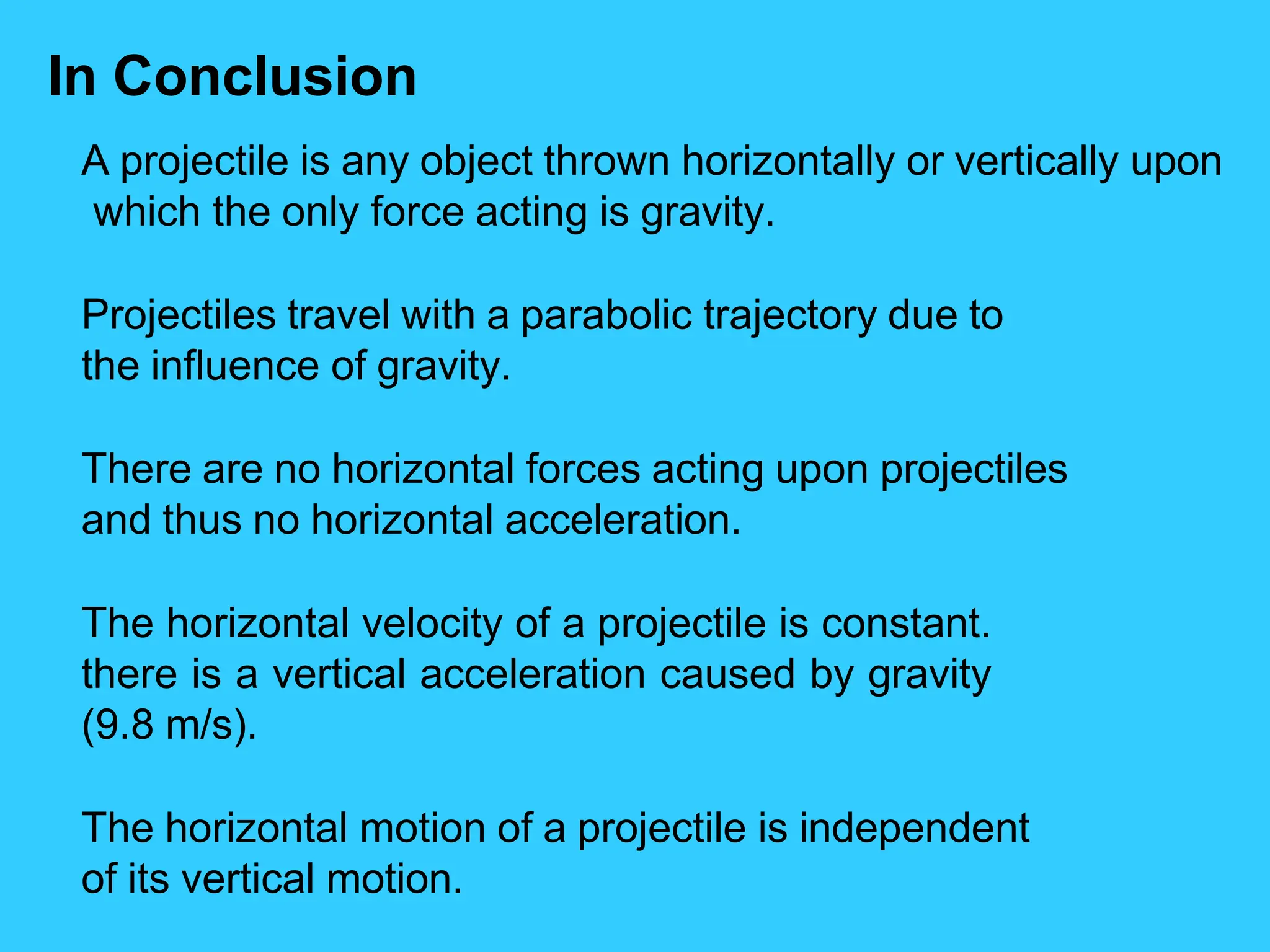 In Conclusion

A projectile is any object thrown horizontally or vertically upon which the only force acting is gravity.

Projectiles travel with a parabolic trajectory due to the influence of gravity.

There are no horizontal forces acting upon projectiles and thus no horizontal acceleration.

The horizontal velocity of a projectile is constant. there is a vertical acceleration caused by gravity (9.8 m/s).

The horizontal motion of a projectile is independent of its vertical motion.